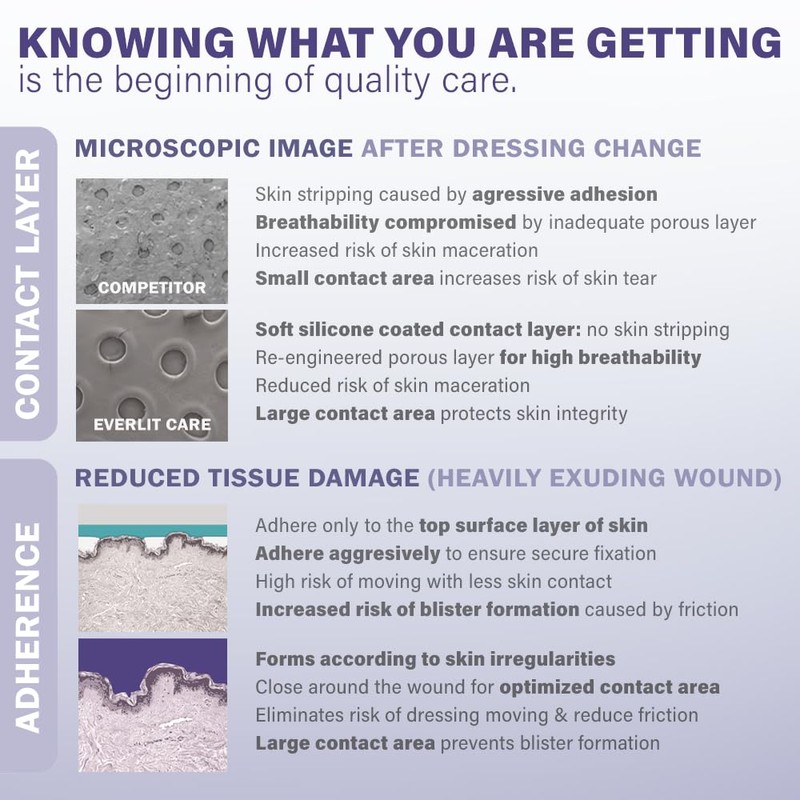 KNOWING WHAT YOU ARE GETTING
is the beginning of quality care.

CONTACT LAYER

MICROSCOPIC IMAGE AFTER DRESSING CHANGE

COMPETITOR

Skin stripping caused by agressive adhesion
Breathability compromised by inadequate porous layer
Increased risk of skin maceration
Small contact area increases risk of skin tear

EVERLIT CARE

Soft silicone coated contact layer: no skin stripping
Re-engineered porous layer for high breathability
Reduced risk of skin maceration
Large contact area protects skin integrity

ADHERENCE

REDUCED TISSUE DAMAGE (HEAVILY EXUDING WOUND)

Adhere only to the top surface layer of skin
Adhere aggresively to ensure secure fixation
High risk of moving with less skin contact
Increased risk of blister formation caused by friction

Forms according to skin irregularities
Close around the wound for optimized contact area
Eliminates risk of dressing moving & reduce friction
Large contact area prevents blister formation